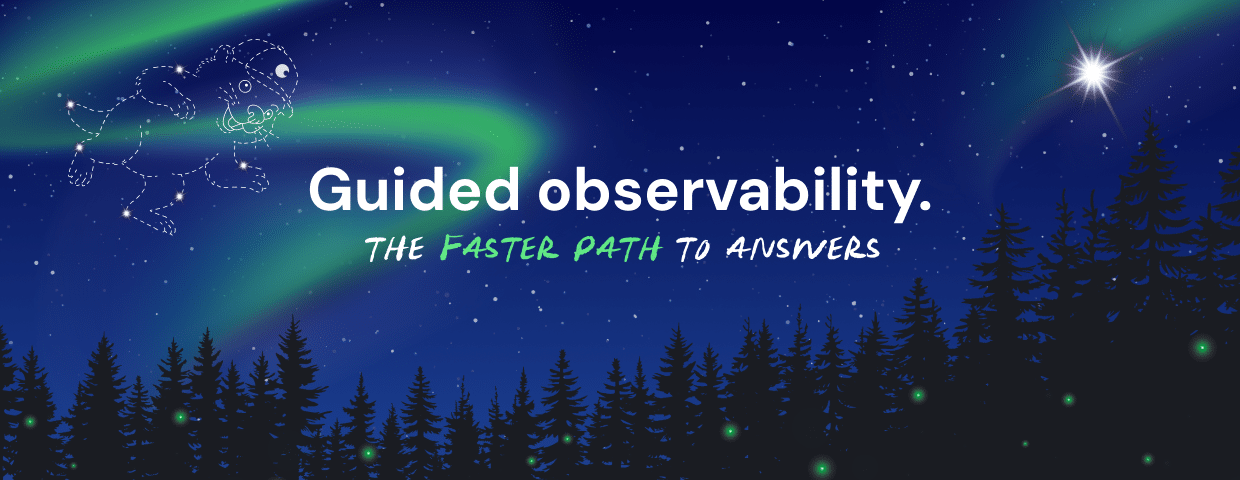 Guided observability.

THE FASTER PATH TO ANSWERS